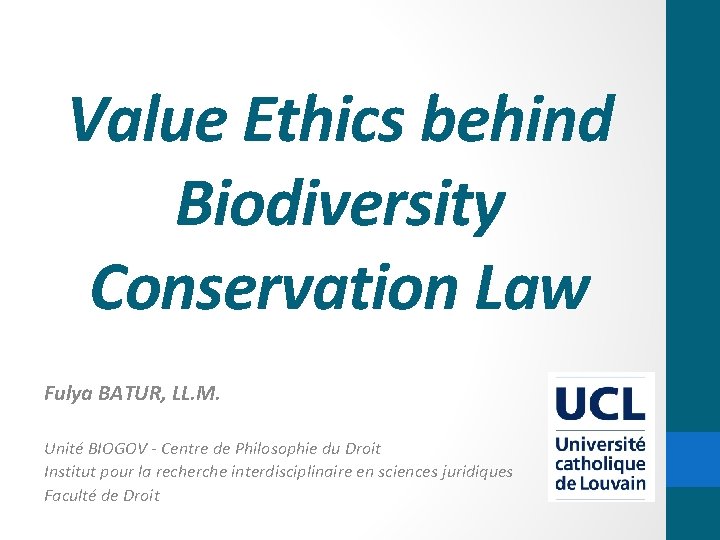 Value Ethics behind Biodiversity Conservation Law

Fulya BATUR, LL.M.

Unité BIOGOV - Centre de Philosophie du Droit
Institut pour la recherche interdisciplinaire en sciences juridiques
Faculté de Droit

UCL
Université catholique de Louvain